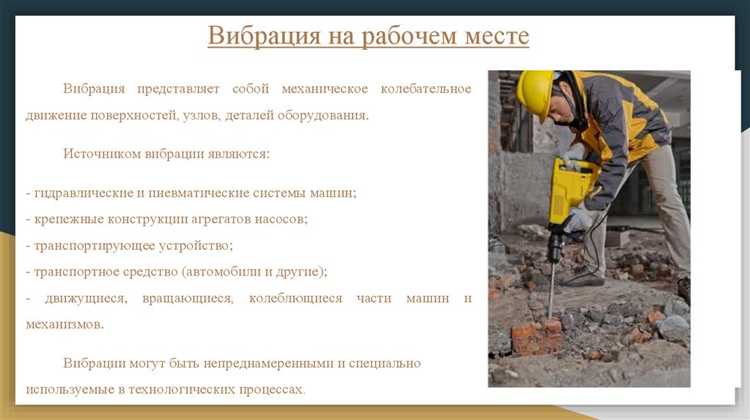 Вибрация на рабочем месте

Вибрация представляет собой механическое колебательное движение поверхностей, узлов, деталей оборудования.

Источником вибрации являются:

- гидравлические и пневматические системы машин;
- крепежные конструкции агрегатов насосов;
- транспортирующее устройство;
- транспортное средство (автомобили и другие);
- движущиеся, вращающиеся, колеблющиеся части машин и механизмов.

Вибрации могут быть непреднамеренными и специально используемые в технологических процессах.